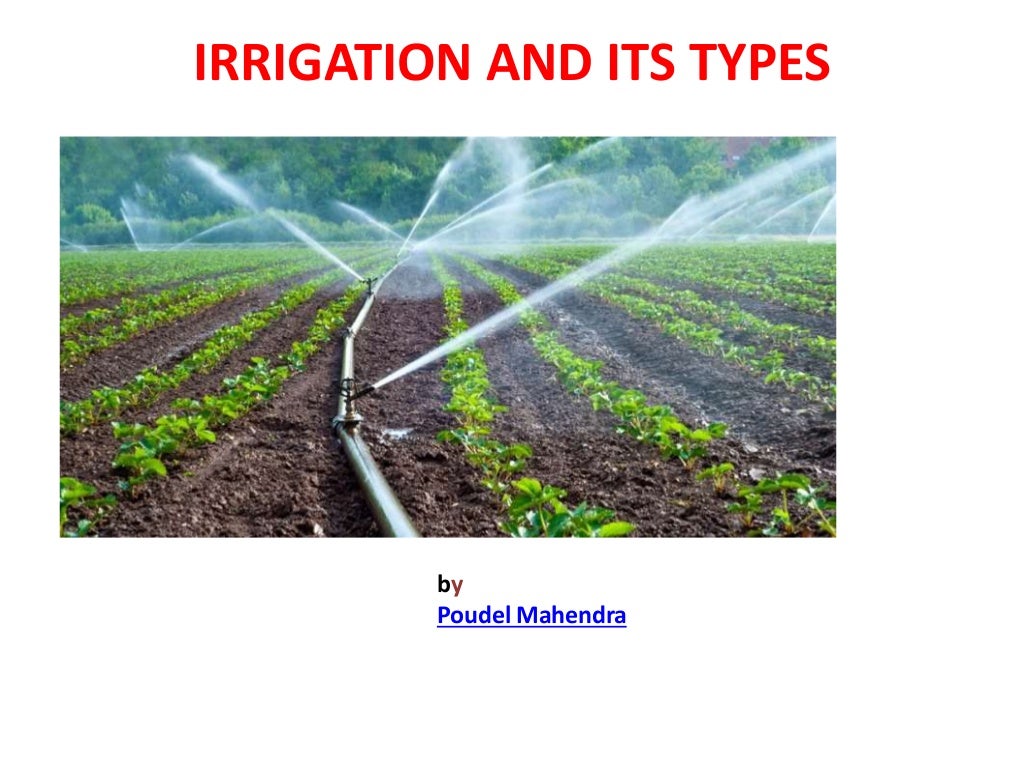 IRRIGATION AND ITS TYPES

by
Poudel Mahendra